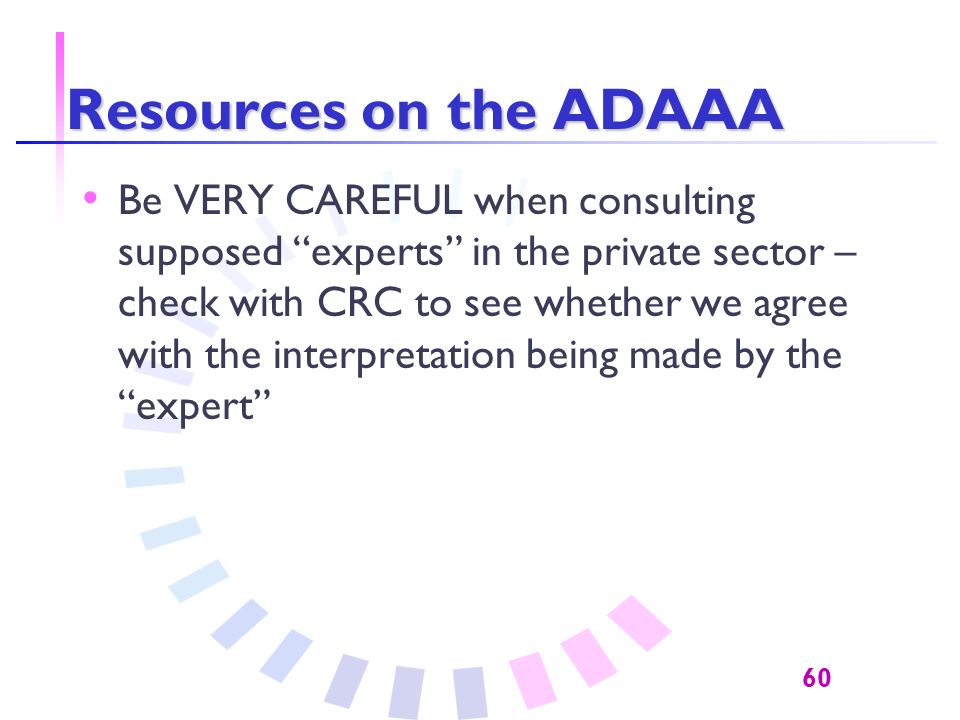 Resources on the ADAAA

• Be VERY CAREFUL when consulting supposed “experts” in the private sector – check with CRC to see whether we agree with the interpretation being made by the “expert”

60